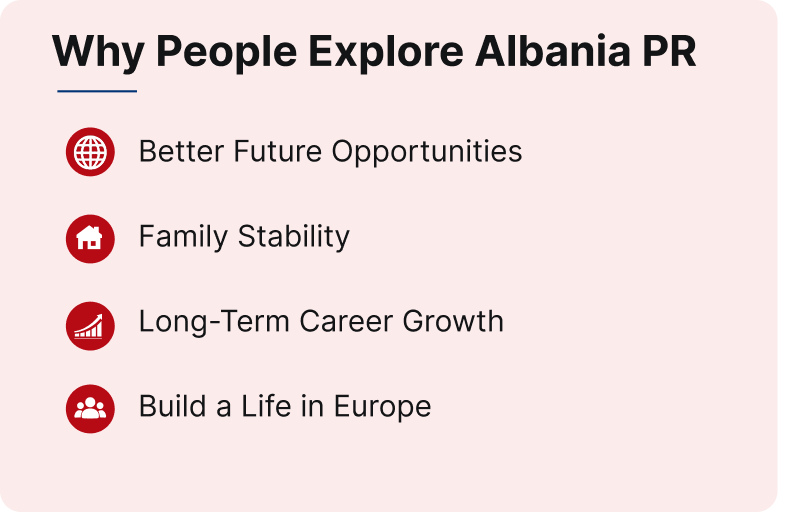 Why People Explore Albania PR

Better Future Opportunities

Family Stability

Long-Term Career Growth

Build a Life in Europe